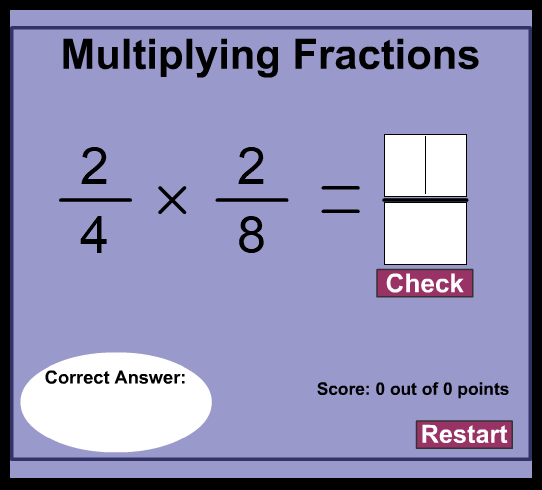 Multiplying Fractions

$\frac{2}{4} \times \frac{2}{8} =$

Check

Correct Answer:

Score: 0 out of 0 points

Restart